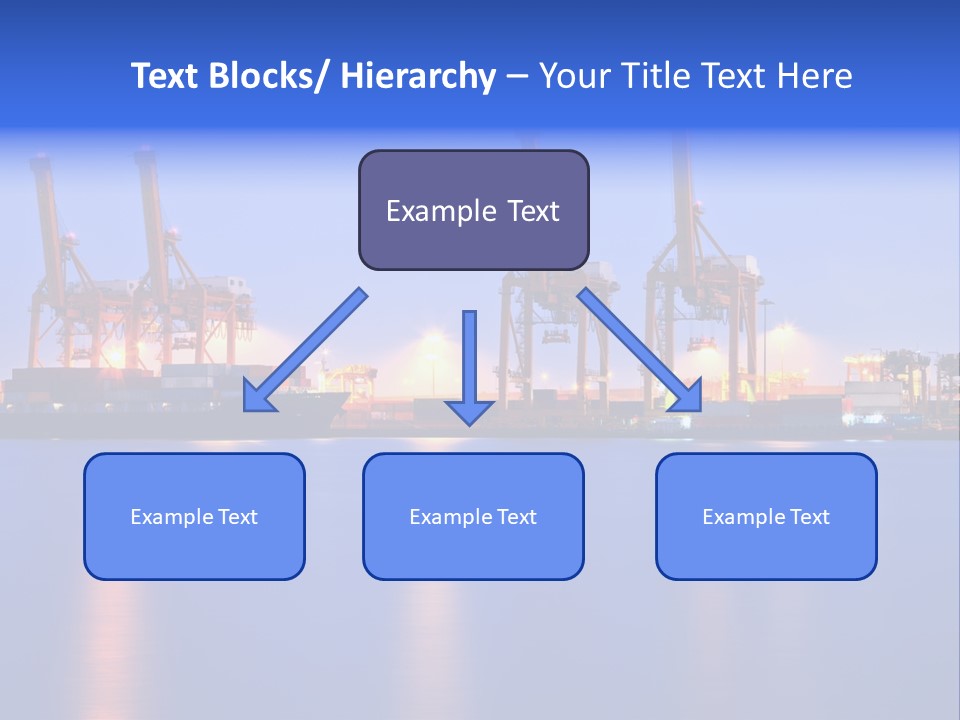 Text Blocks/ Hierarchy – Your Title Text Here

Example Text

Example Text

Example Text

Example Text